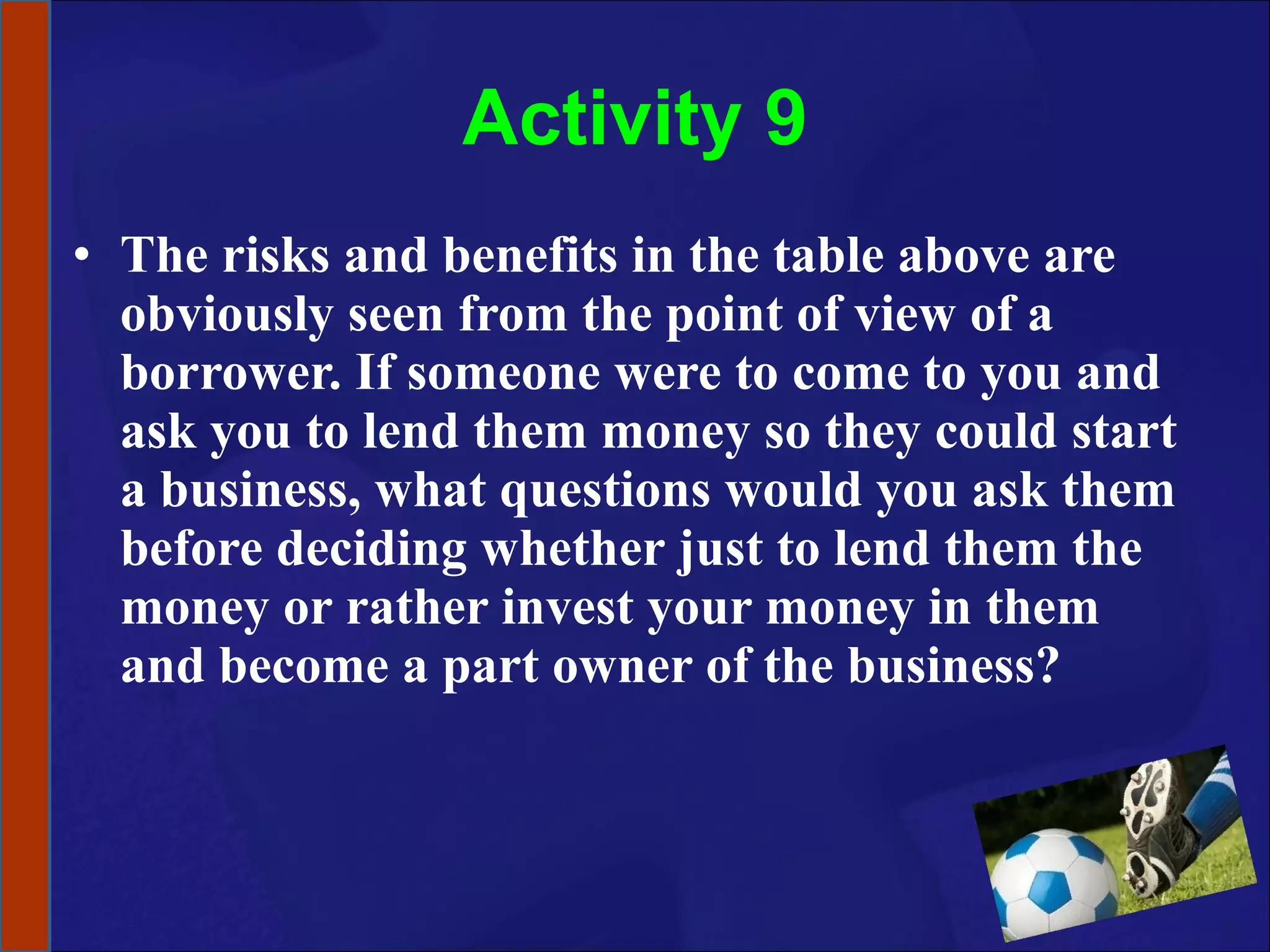 Activity 9

• The risks and benefits in the table above are obviously seen from the point of view of a borrower. If someone were to come to you and ask you to lend them money so they could start a business, what questions would you ask them before deciding whether just to lend them the money or rather invest your money in them and become a part owner of the business?